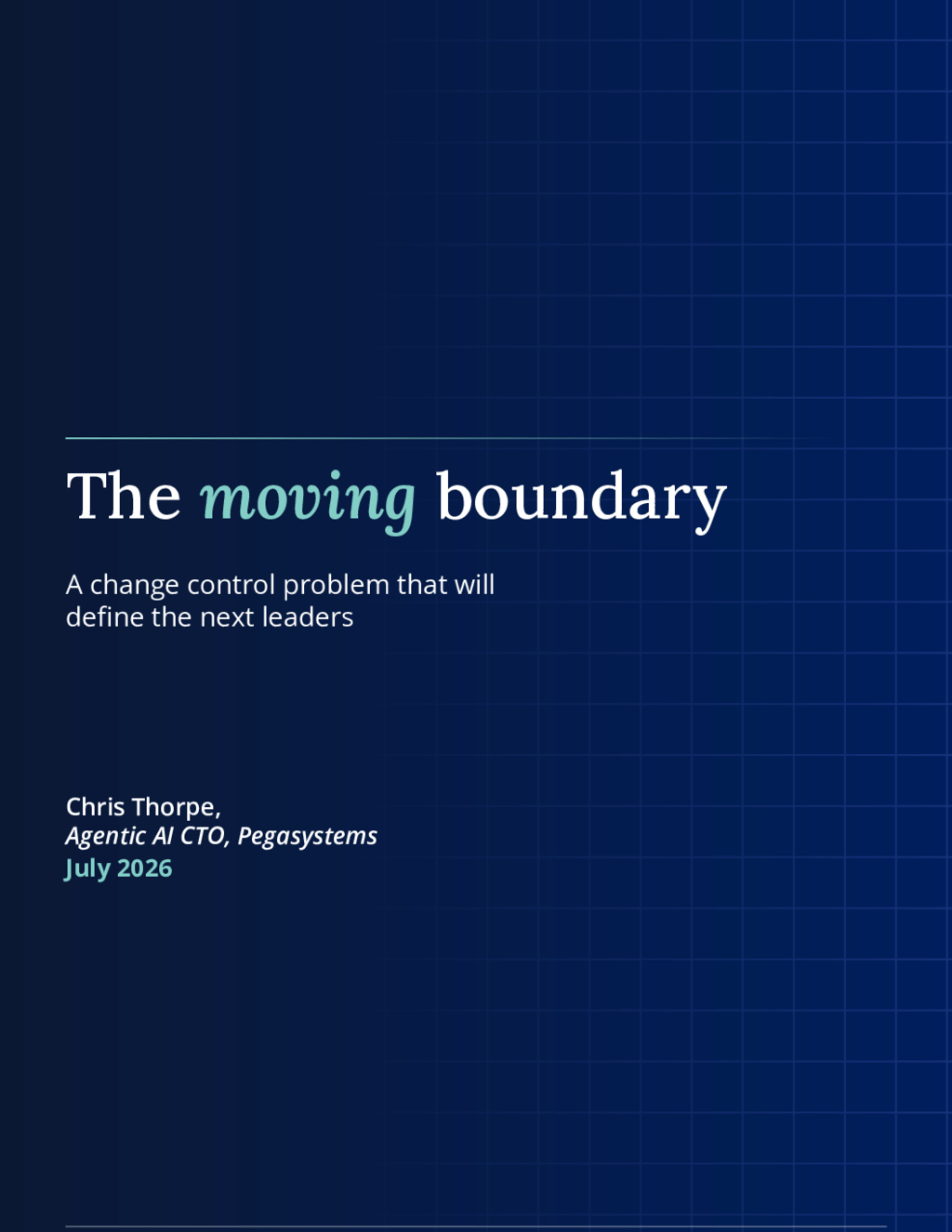 The moving boundary

A change control problem that will define the next leaders

Chris Thorpe,
Agentic AI CTO, Pegasystems
July 2026